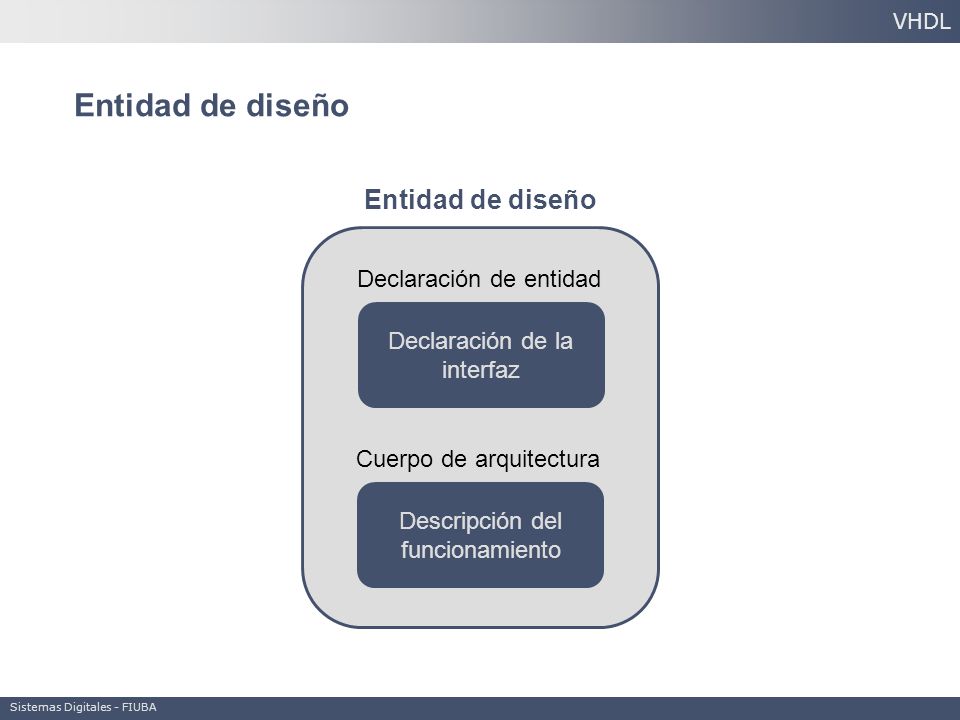 VHDL

Entidad de diseño

Entidad de diseño

Declaración de entidad

Declaración de la interfaz

Cuerpo de arquitectura

Descripción del funcionamiento

Sistemas Digitales - FIUBA